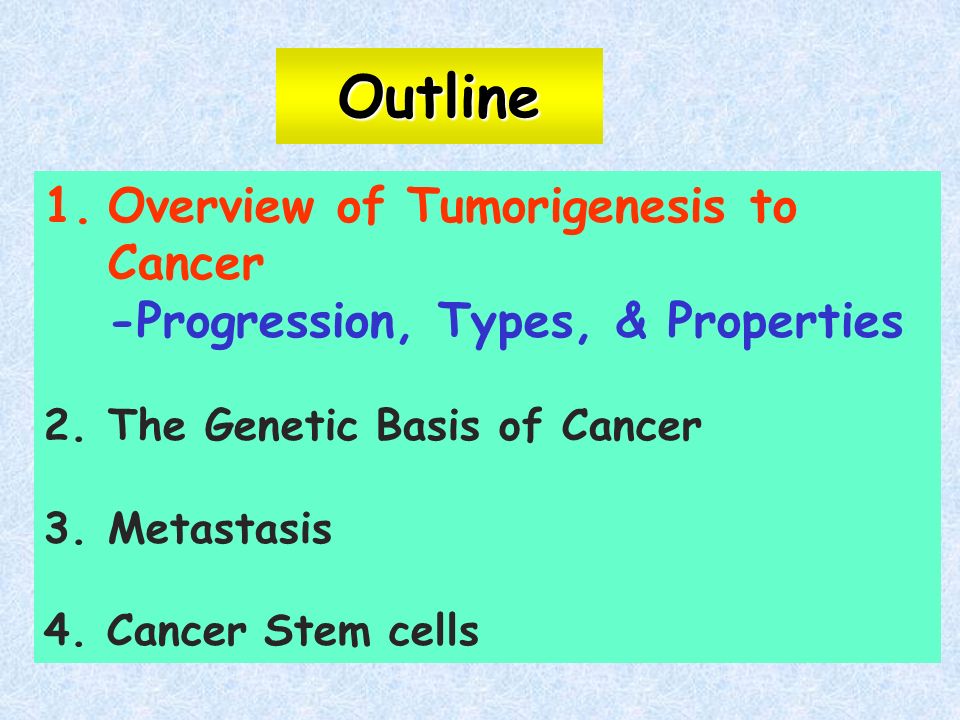 Outline

1. Overview of Tumorigenesis to Cancer
-Progression, Types, & Properties

2. The Genetic Basis of Cancer

3. Metastasis

4. Cancer Stem cells